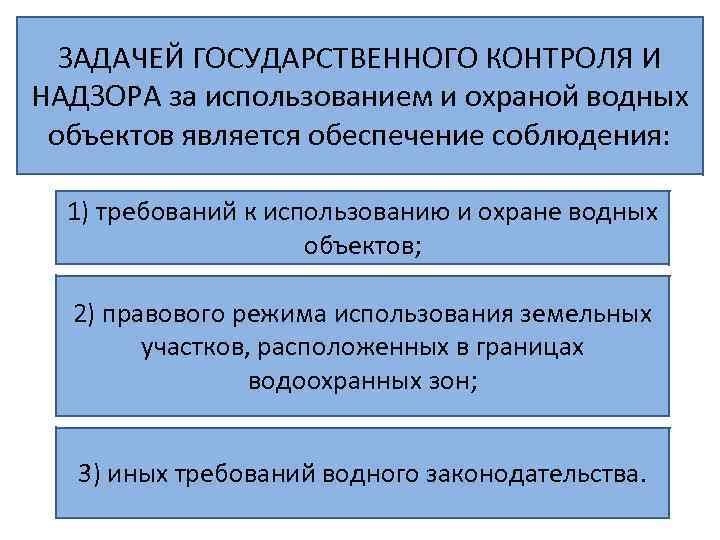 ЗАДАЧЕЙ ГОСУДАРСТВЕННОГО КОНТРОЛЯ И НАДЗОРА за использованием и охраной водных объектов является обеспечение соблюдения:

1) требований к использованию и охране водных объектов;

2) правового режима использования земельных участков, расположенных в границах водоохранных зон;

3) иных требований водного законодательства.